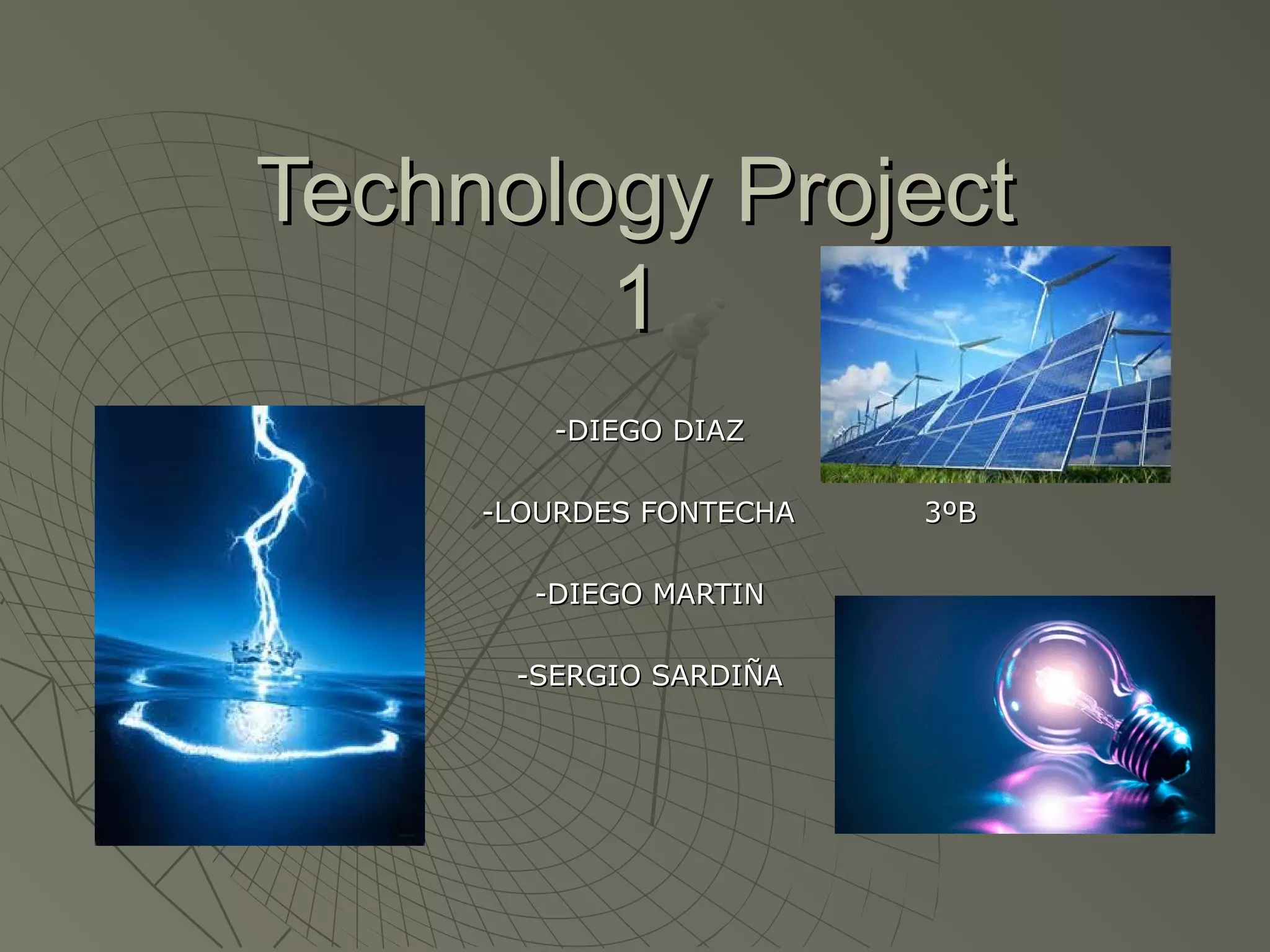 Technology Project 1

-DIEGO DIAZ

-LOURDES FONTECHA 3ºB

-DIEGO MARTIN

-SERGIO SARDIÑA